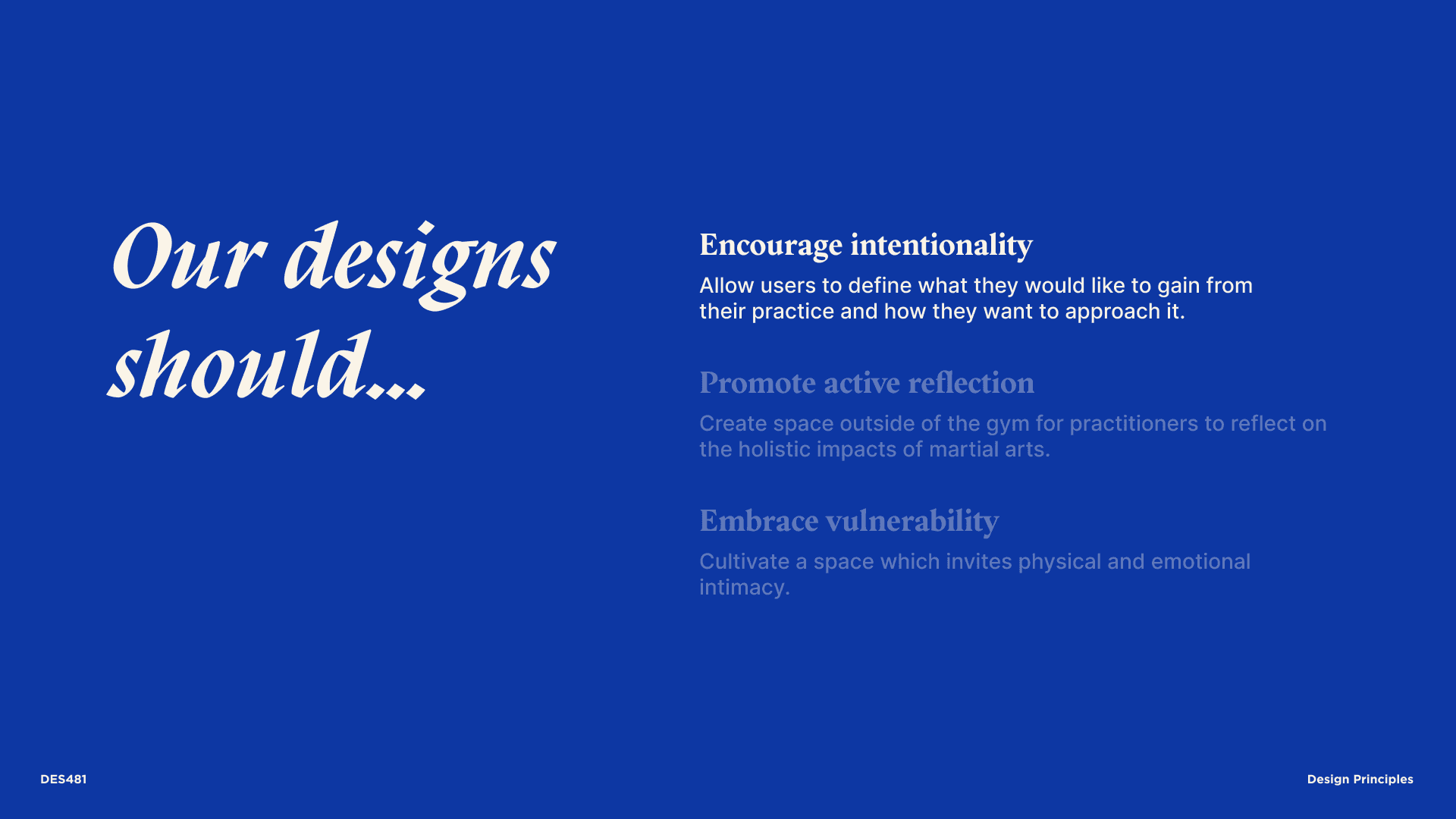 Our designs should...

Encourage intentionality

Allow users to define what they would like to gain from their practice and how they want to approach it.

Promote active reflection

Create space outside of the gym for practitioners to reflect on the holistic impacts of martial arts.

Embrace vulnerability

Cultivate a space which invites physical and emotional intimacy.

DES481

Design Principles